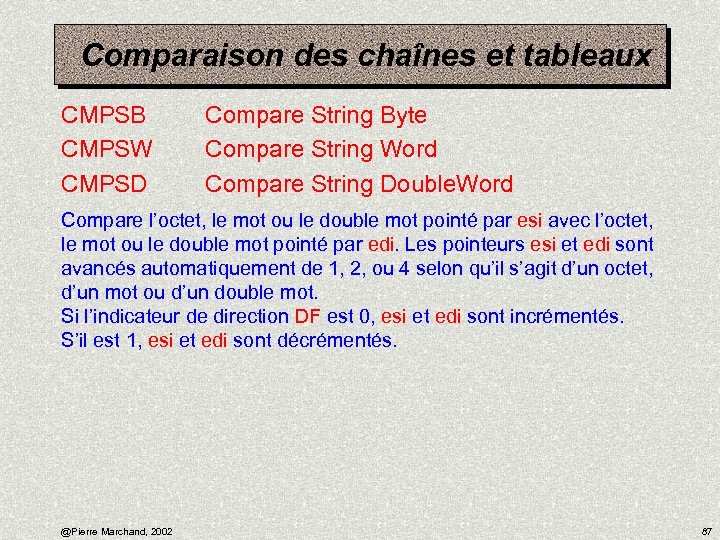 Comparaison des chaînes et tableaux

CMPSB Compare String Byte

CMPSW Compare String Word

CMPSD Compare String DoubleWord

Compare l'octet, le mot ou le double mot pointé par esi avec l'octet, le mot ou le double mot pointé par edi. Les pointeurs esi et edi sont avancés automatiquement de 1, 2, ou 4 selon qu'il s'agit d'un octet, d'un mot ou d'un double mot.
Si l'indicateur de direction DF est 0, esi et edi sont incrémentés.
S'il est 1, esi et edi sont décrémentés.

@Pierre Marchand, 2002

87